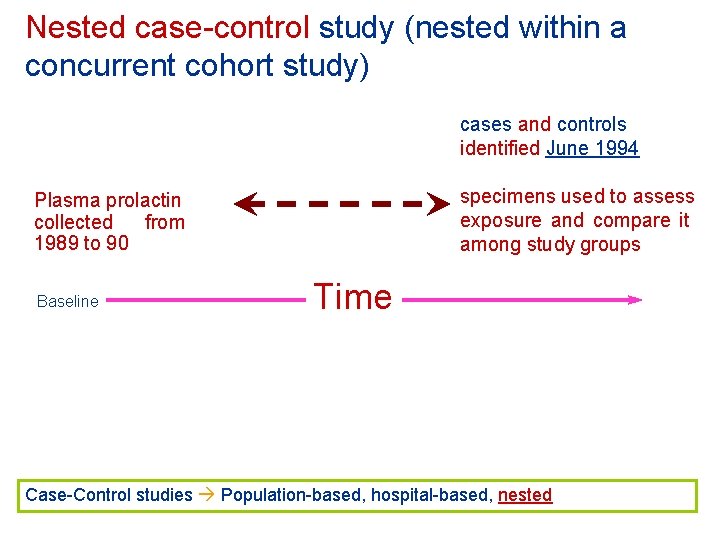 Nested case-control study (nested within a concurrent cohort study)

cases and controls identified June 1994

Plasma prolactin collected from 1989 to 90

specimens used to assess exposure and compare it among study groups

Baseline

Time

Case-Control studies → Population-based, hospital-based, nested